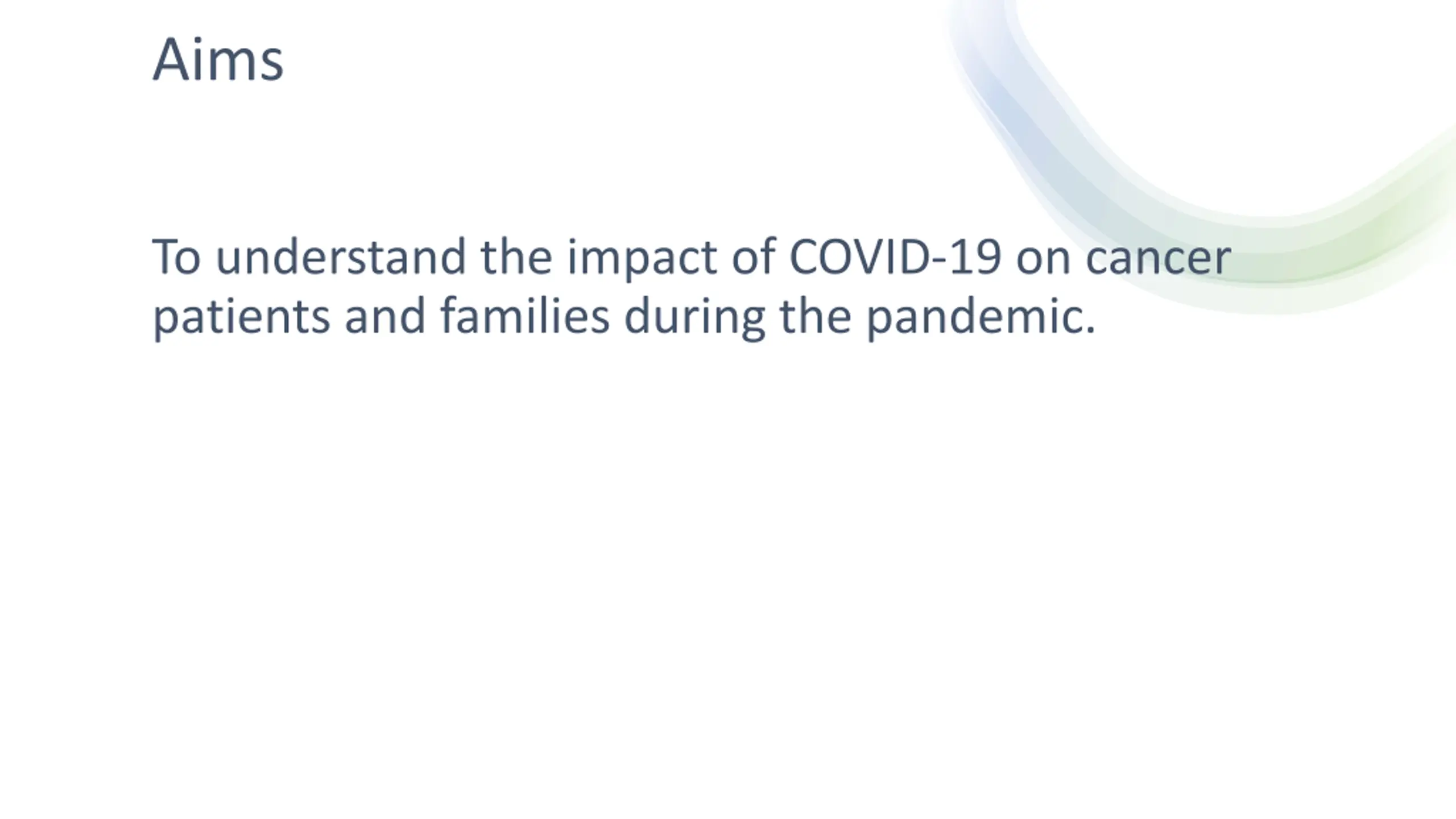 Aims

To understand the impact of COVID-19 on cancer patients and families during the pandemic.